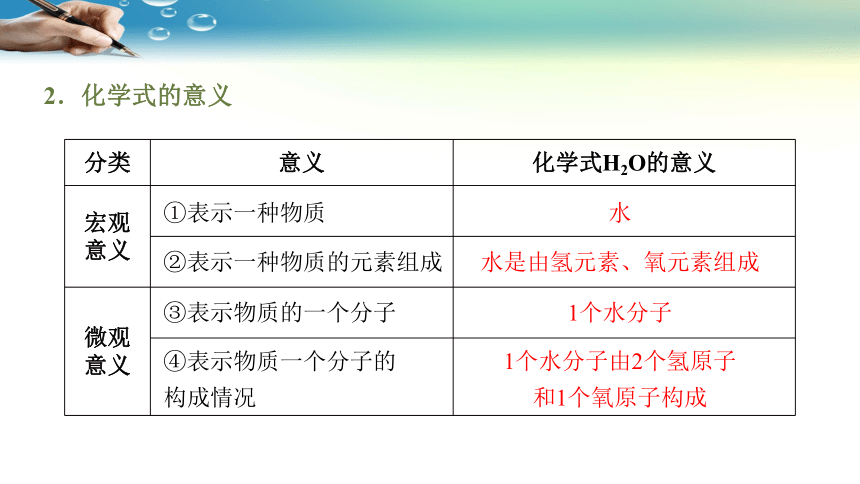 2．化学式的意义

| 分类 | 意义 | 化学式$H_2O$的意义 |
|---|---|---|
| 宏观意义 | ①表示一种物质 | 水 |
| 宏观意义 | ②表示一种物质的元素组成 | 水是由氢元素、氧元素组成 |
| 微观意义 | ③表示物质的一个分子 | 1个水分子 |
| 微观意义 | ④表示物质一个分子的构成情况 | 1个水分子由2个氢原子和1个氧原子构成 |